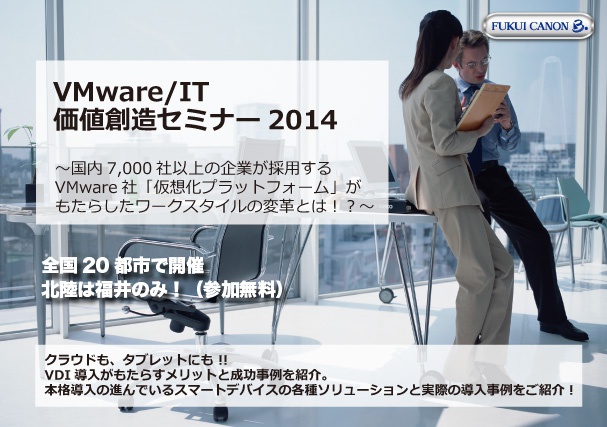 FUKUI CANON

VMware/IT
価値創造セミナー 2014

～国内 7,000 社以上の企業が採用する
VMware 社「仮想化プラットフォーム」が
もたらしたワークスタイルの変革とは！？～

全国 20 都市で開催
北陸は福井のみ！（参加無料）

クラウドも、タブレットにも !!
VDI 導入がもたらすメリットと成功事例を紹介。
本格導入の進んでいるスマートデバイスの各種ソリューションと実際の導入事例をご紹介！